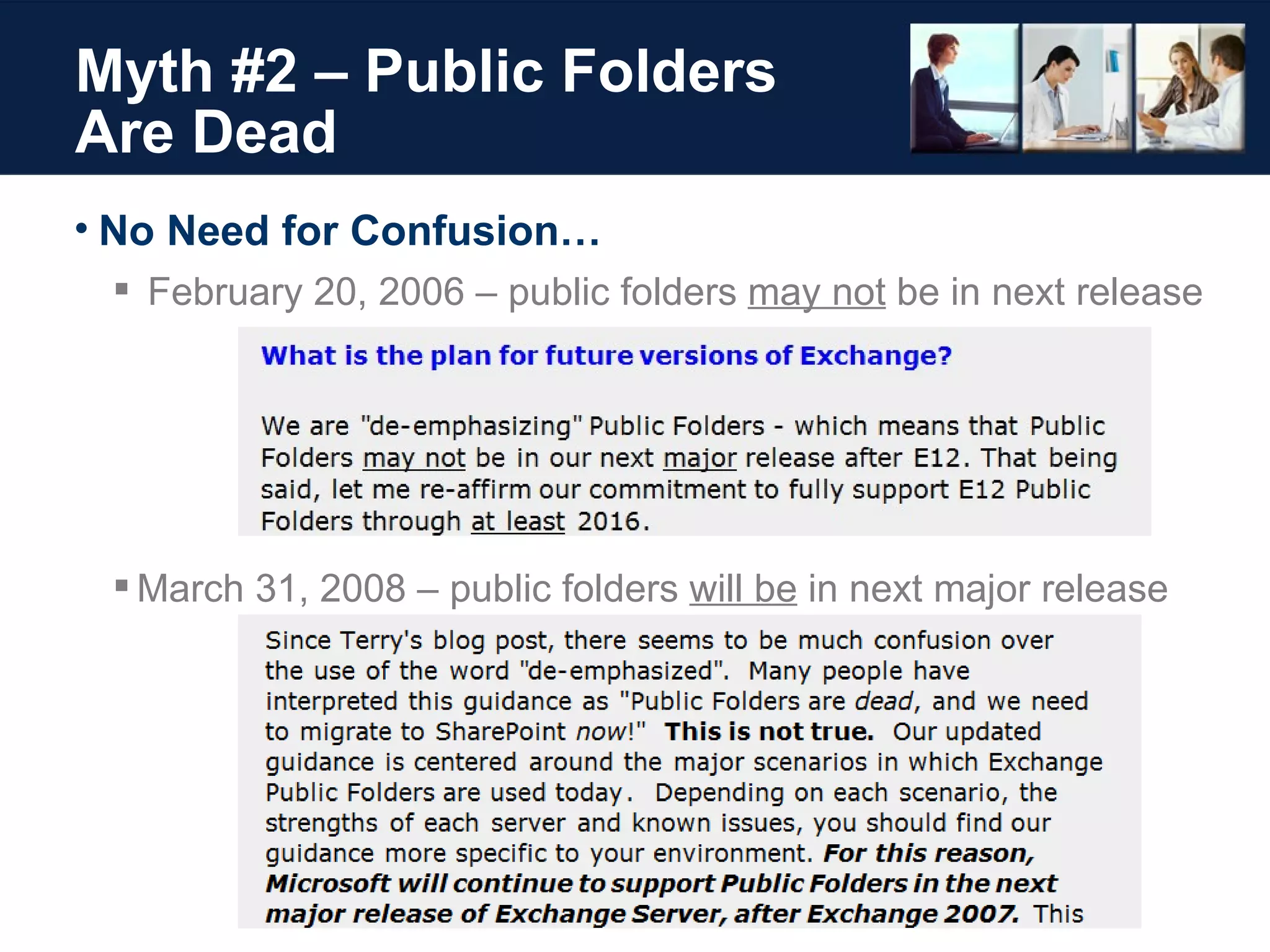 Myth #2 – Public Folders Are Dead

• No Need for Confusion…

▪ February 20, 2006 – public folders may not be in next release

What is the plan for future versions of Exchange?

We are "de-emphasizing" Public Folders - which means that Public Folders may not be in our next major release after E12. That being said, let me re-affirm our commitment to fully support E12 Public Folders through at least 2016.

▪ March 31, 2008 – public folders will be in next major release

Since Terry's blog post, there seems to be much confusion over the use of the word "de-emphasized". Many people have interpreted this guidance as "Public Folders are dead, and we need to migrate to SharePoint now!" This is not true. Our updated guidance is centered around the major scenarios in which Exchange Public Folders are used today. Depending on each scenario, the strengths of each server and known issues, you should find our guidance more specific to your environment. For this reason, Microsoft will continue to support Public Folders in the next major release of Exchange Server, after Exchange 2007. This